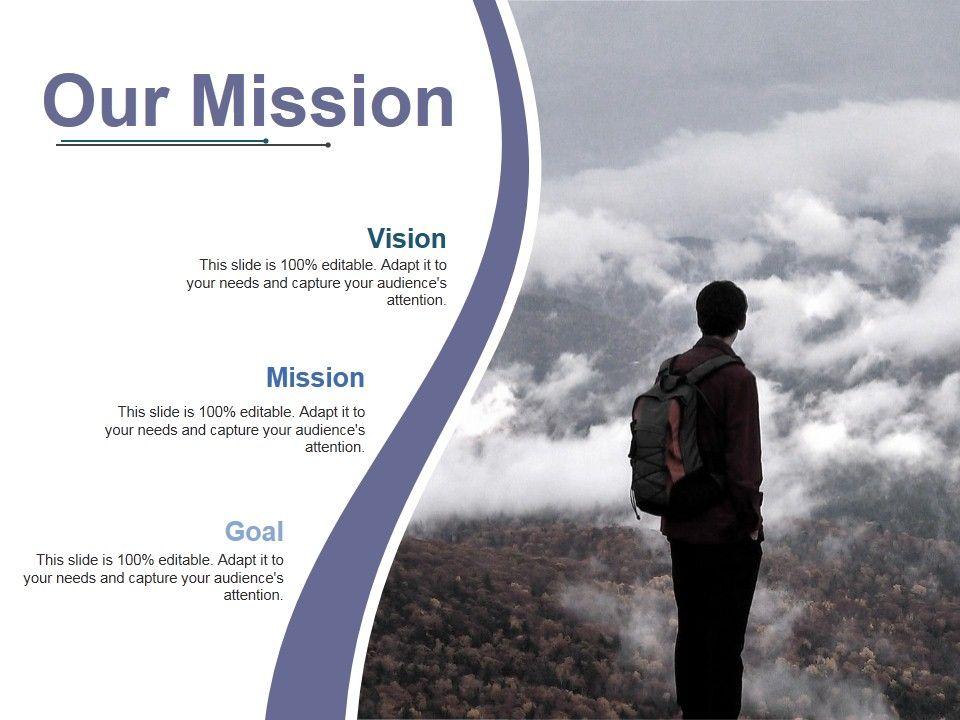 Our Mission

Vision
This slide is 100% editable. Adapt it to your needs and capture your audience's attention.

Mission
This slide is 100% editable. Adapt it to your needs and capture your audience's attention.

Goal
This slide is 100% editable. Adapt it to your needs and capture your audience's attention.